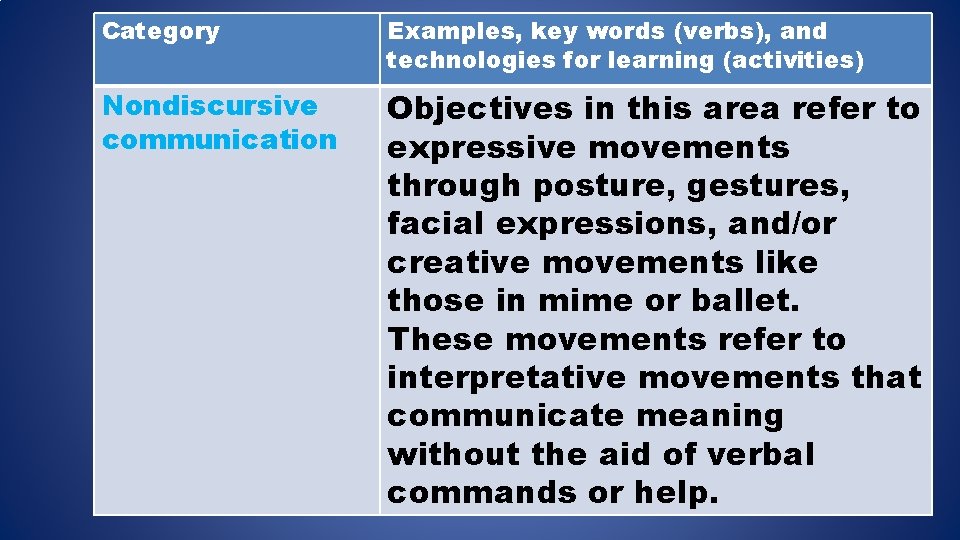 | Category | Examples, key words (verbs), and technologies for learning (activities) |
|---|---|
| Nondiscursive communication | Objectives in this area refer to expressive movements through posture, gestures, facial expressions, and/or creative movements like those in mime or ballet. These movements refer to interpretative movements that communicate meaning without the aid of verbal commands or help. |